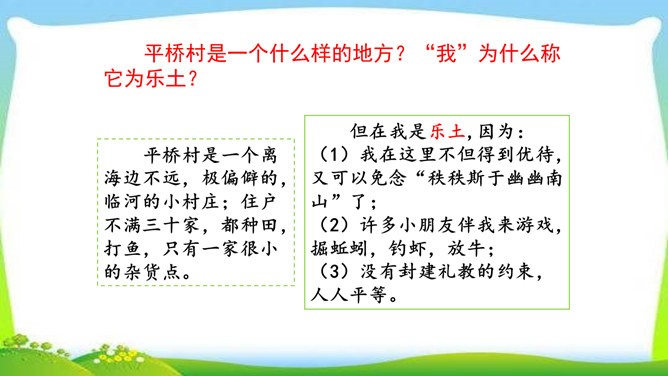 平桥村是一个什么样的地方？“我”为什么称它为乐土？

平桥村是一个离海边不远，极偏僻的，临河的小村庄；住户不满三十家，都种田，打鱼，只有一家很小的杂货点。

但在我是乐土，因为：
（1）我在这里不但得到优待，又可以免念“秩秩斯干幽幽南山”了；
（2）许多小朋友伴我来游戏，掘蚯蚓，钓虾，放牛；
（3）没有封建礼教的约束，人人平等。